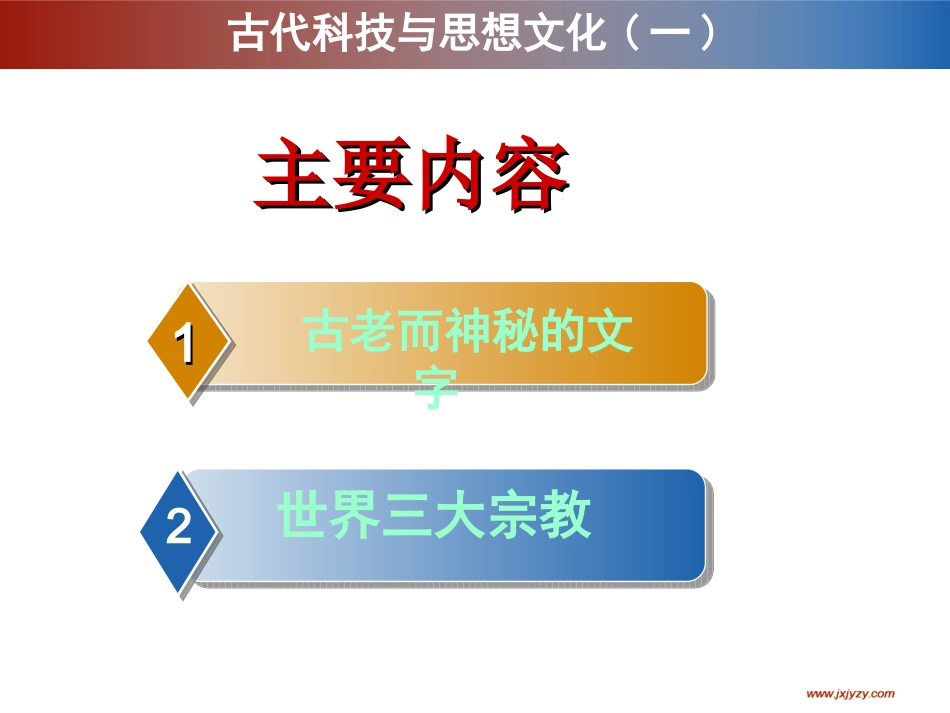 古代科技与思想文化（一）

主要内容

1
古老而神秘的文字

2
世界三大宗教

www.jxjyzy.com